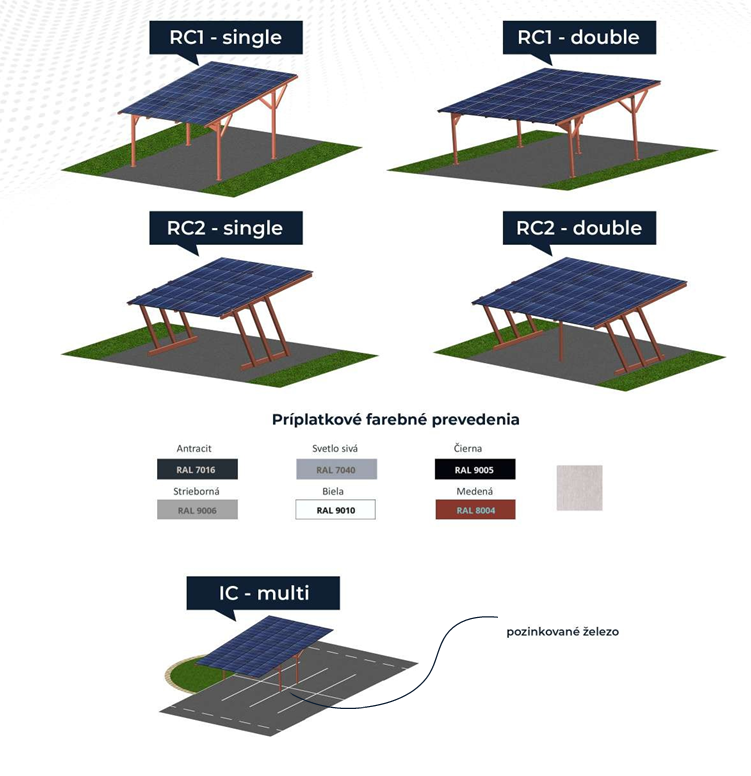 RC1 - single

RC1 - double

RC2 - single

RC2 - double

Príplatkové farebné prevedenia

Antracit
RAL 7016

Svetlo sivá
RAL 7040

Čierna
RAL 9005

Strieborná
RAL 9006

Biela
RAL 9010

Medená
RAL 8004

IC - multi

pozinkované železo